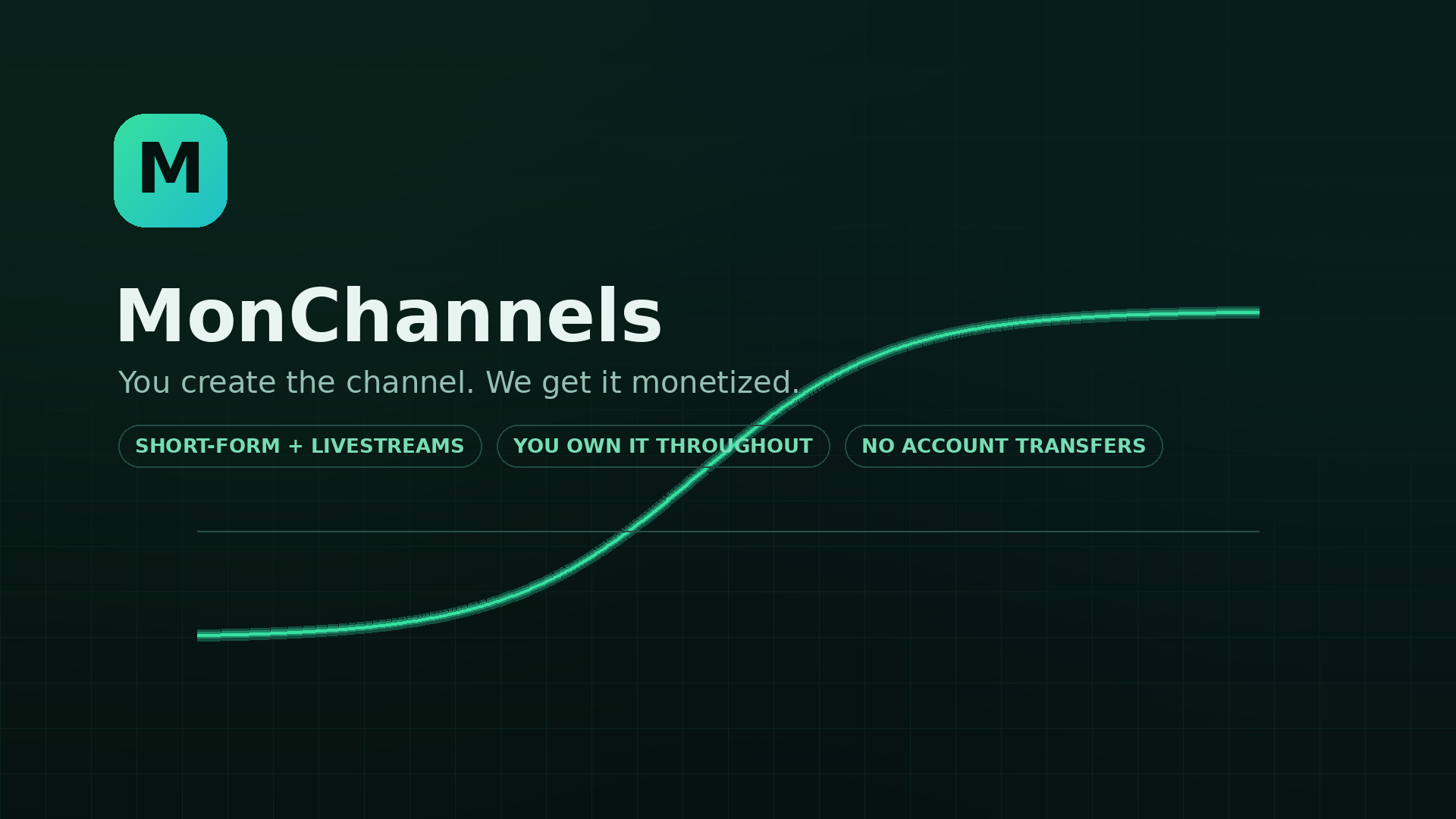 M

MonChannels

You create the channel. We get it monetized.

SHORT-FORM + LIVESTREAMS

YOU OWN IT THROUGHOUT

NO ACCOUNT TRANSFERS